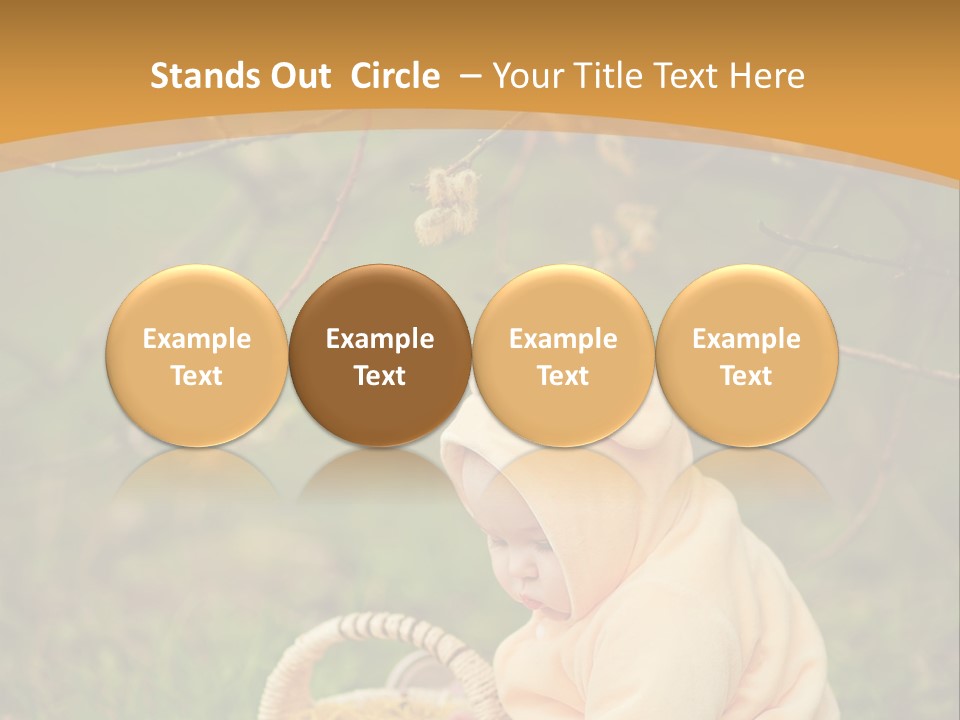 Stands Out Circle – Your Title Text Here

Example Text

Example Text

Example Text

Example Text